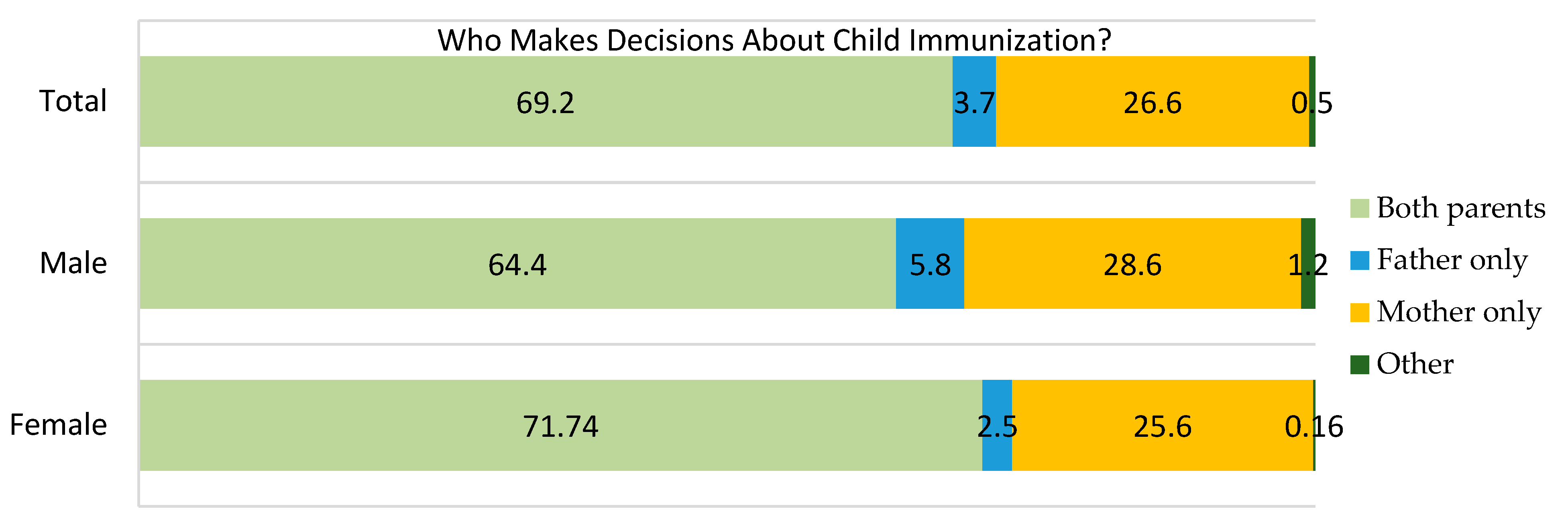 Who Makes Decisions About Child Immunization?

Total 69.2 3.7 26.6 0.5

Male 64.4 5.8 28.6 1.2

Female 71.74 2.5 25.6 0.16

Both parents
Father only
Mother only
Other